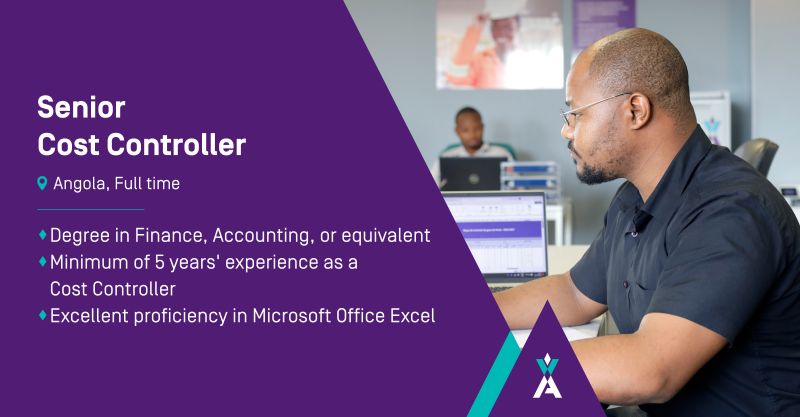 Senior
Cost Controller

Angola, Full time

Degree in Finance, Accounting, or equivalent
Minimum of 5 years' experience as a Cost Controller
Excellent proficiency in Microsoft Office Excel